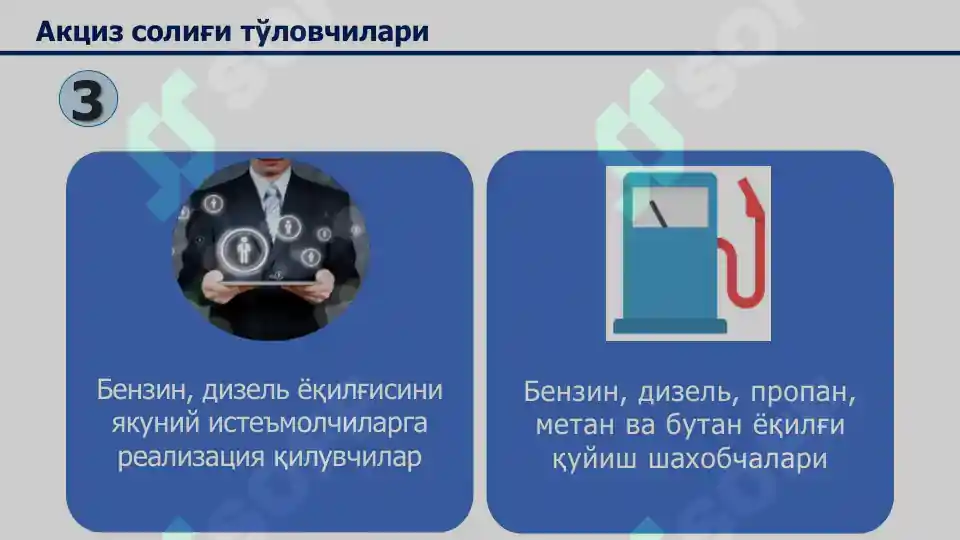 Акциз солиғи тўловчилари

3

Бензин, дизель ёқилғисини якуний истеъмолчиларга реализация қилувчилар

Бензин, дизель, пропан, метан ва бутан ёқилғи қуйиш шахобчалари